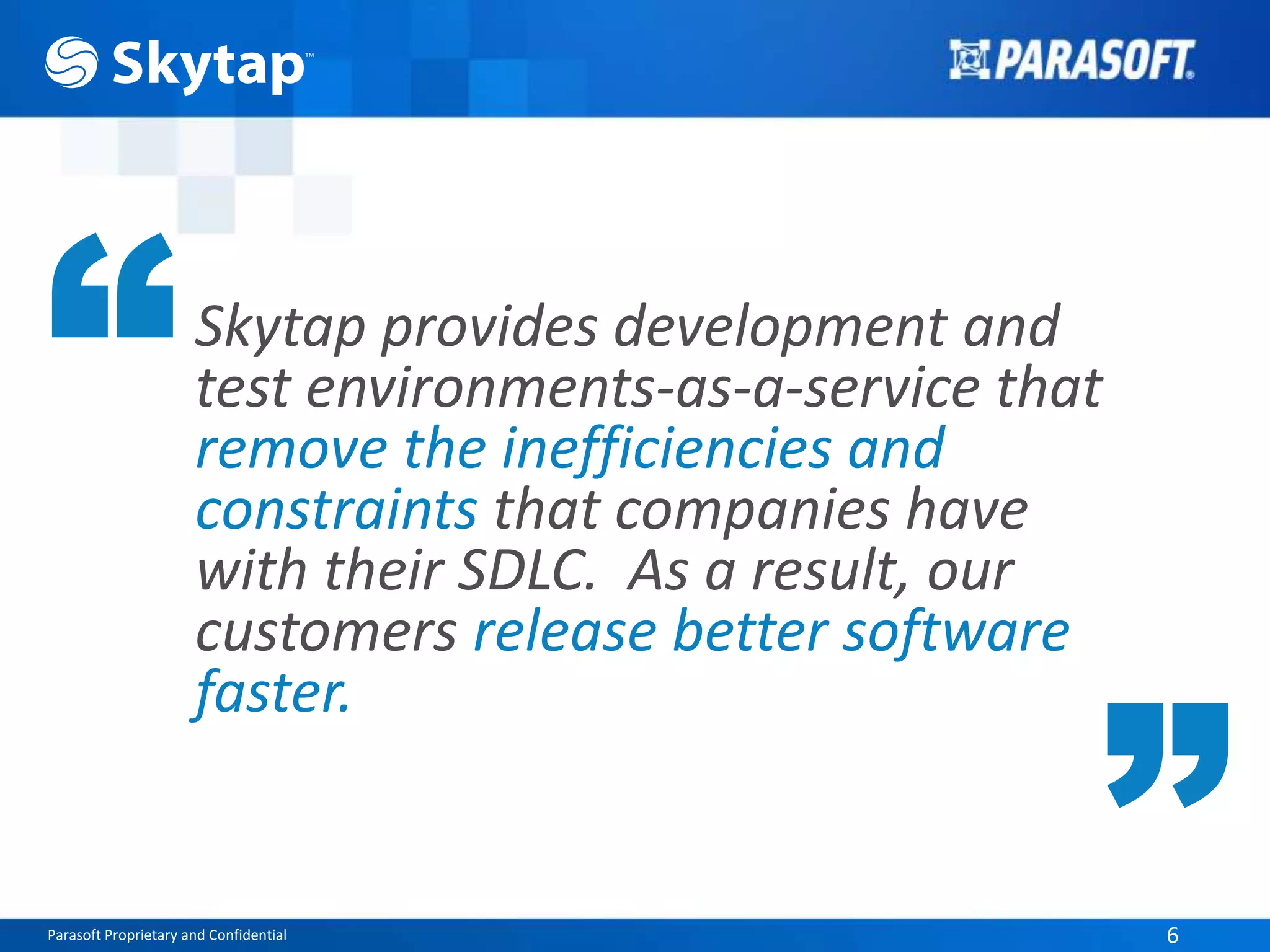 Skytap™

PARASOFT®

“

Skytap provides development and test environments-as-a-service that remove the inefficiencies and constraints that companies have with their SDLC. As a result, our customers release better software faster.

”

Parasoft Proprietary and Confidential

6